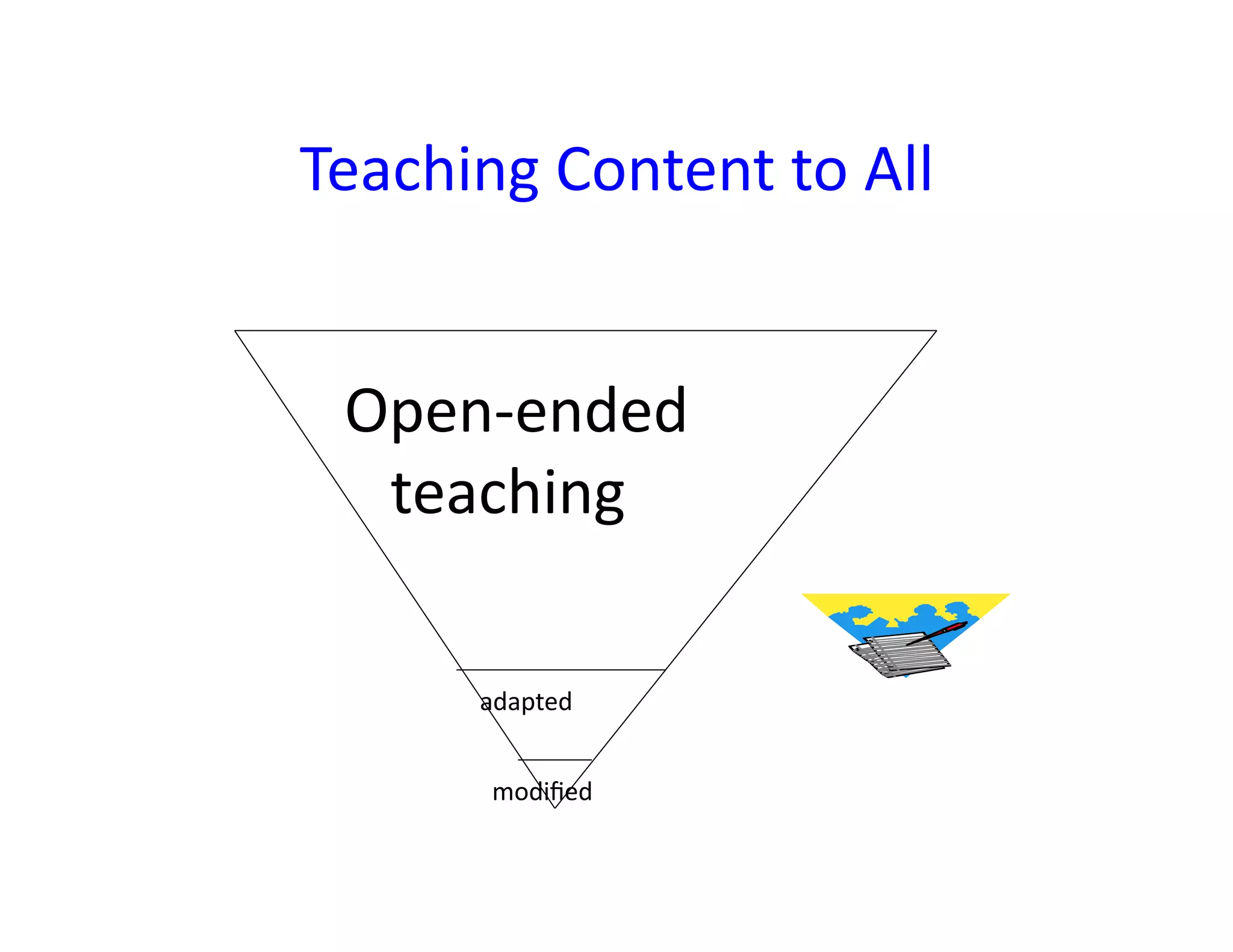 Teaching Content to All

Open-ended teaching

adapted

modified